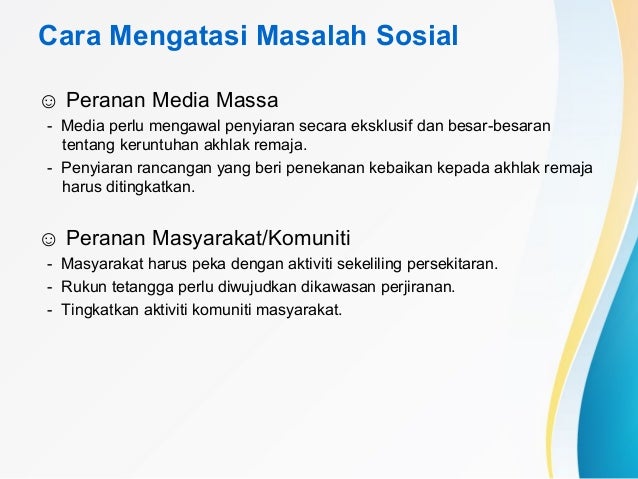 Cara Mengatasi Masalah Sosial

☺ Peranan Media Massa
- Media perlu mengawal penyiaran secara eksklusif dan besar-besaran tentang keruntuhan akhlak remaja.
- Penyiaran rancangan yang beri penekanan kebaikan kepada akhlak remaja harus ditingkatkan.

☺ Peranan Masyarakat/Komuniti
- Masyarakat harus peka dengan aktiviti sekeliling persekitaran.
- Rukun tetangga perlu diwujudkan dikawasan perjiranan.
- Tingkatkan aktiviti komuniti masyarakat.